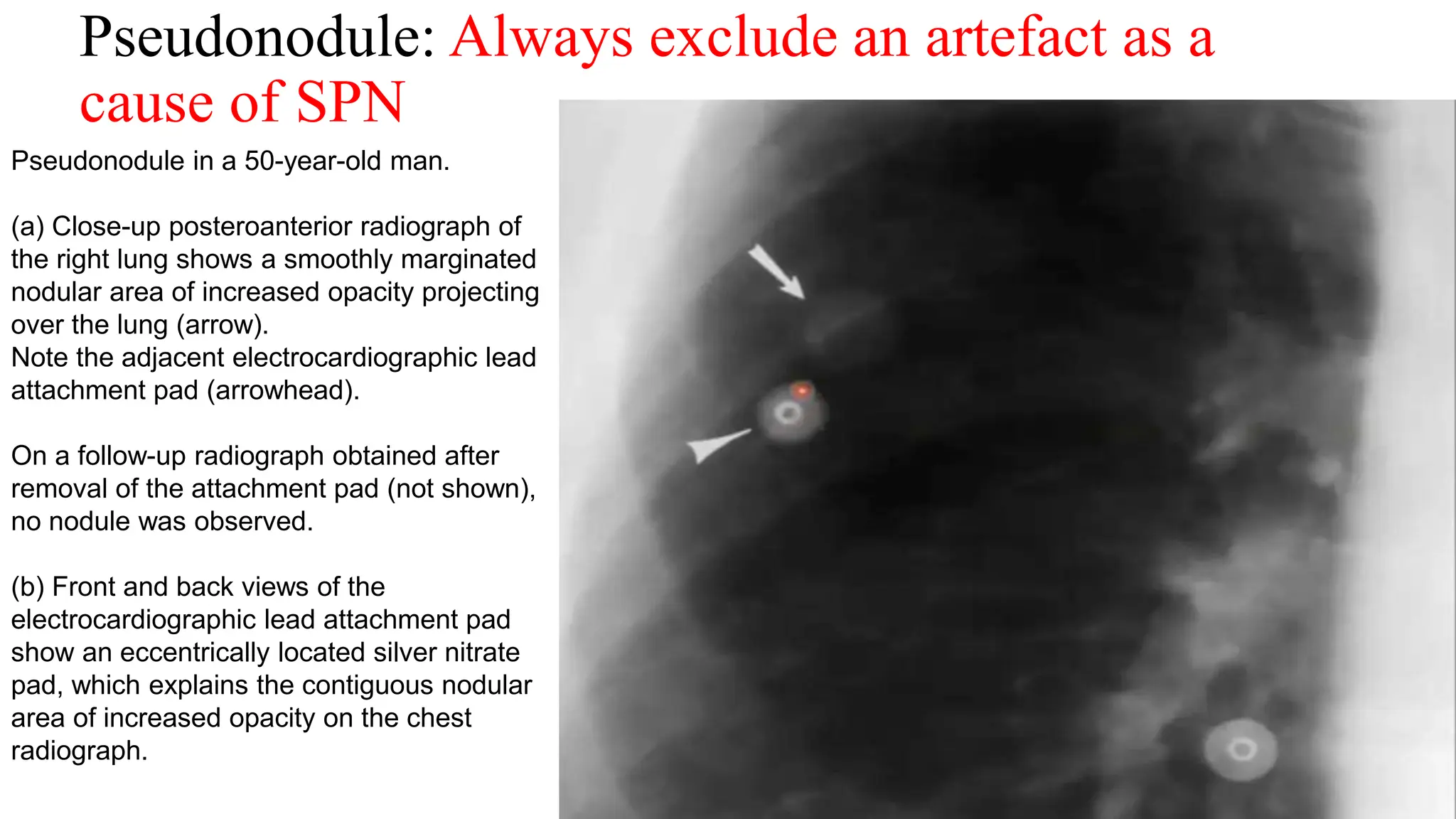 Pseudonodule: Always exclude an artefact as a cause of SPN

Pseudonodule in a 50-year-old man.

(a) Close-up posteroanterior radiograph of the right lung shows a smoothly marginated nodular area of increased opacity projecting over the lung (arrow).
Note the adjacent electrocardiographic lead attachment pad (arrowhead).

On a follow-up radiograph obtained after removal of the attachment pad (not shown), no nodule was observed.

(b) Front and back views of the electrocardiographic lead attachment pad show an eccentrically located silver nitrate pad, which explains the contiguous nodular area of increased opacity on the chest radiograph.